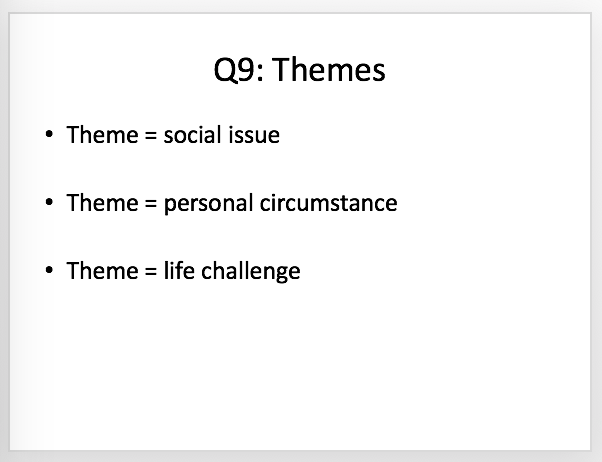 Q9: Themes

• Theme = social issue

• Theme = personal circumstance

• Theme = life challenge